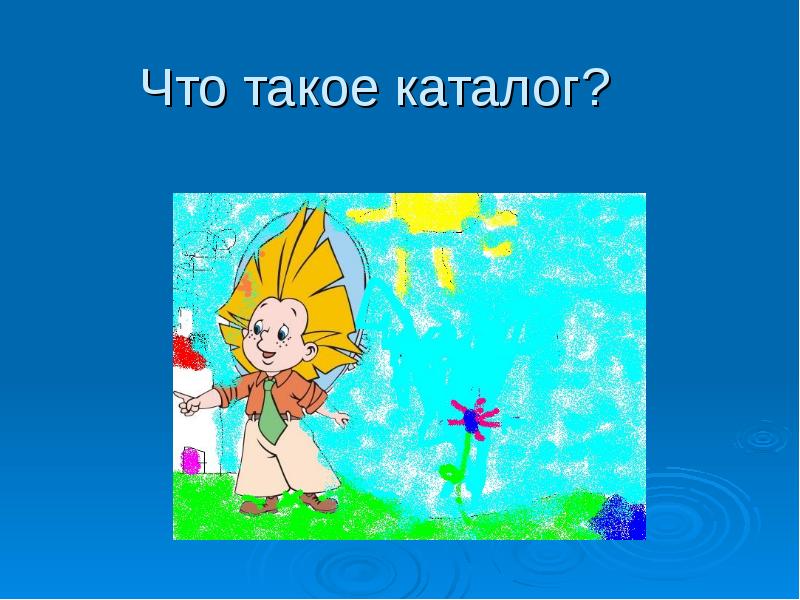 Что такое каталог?